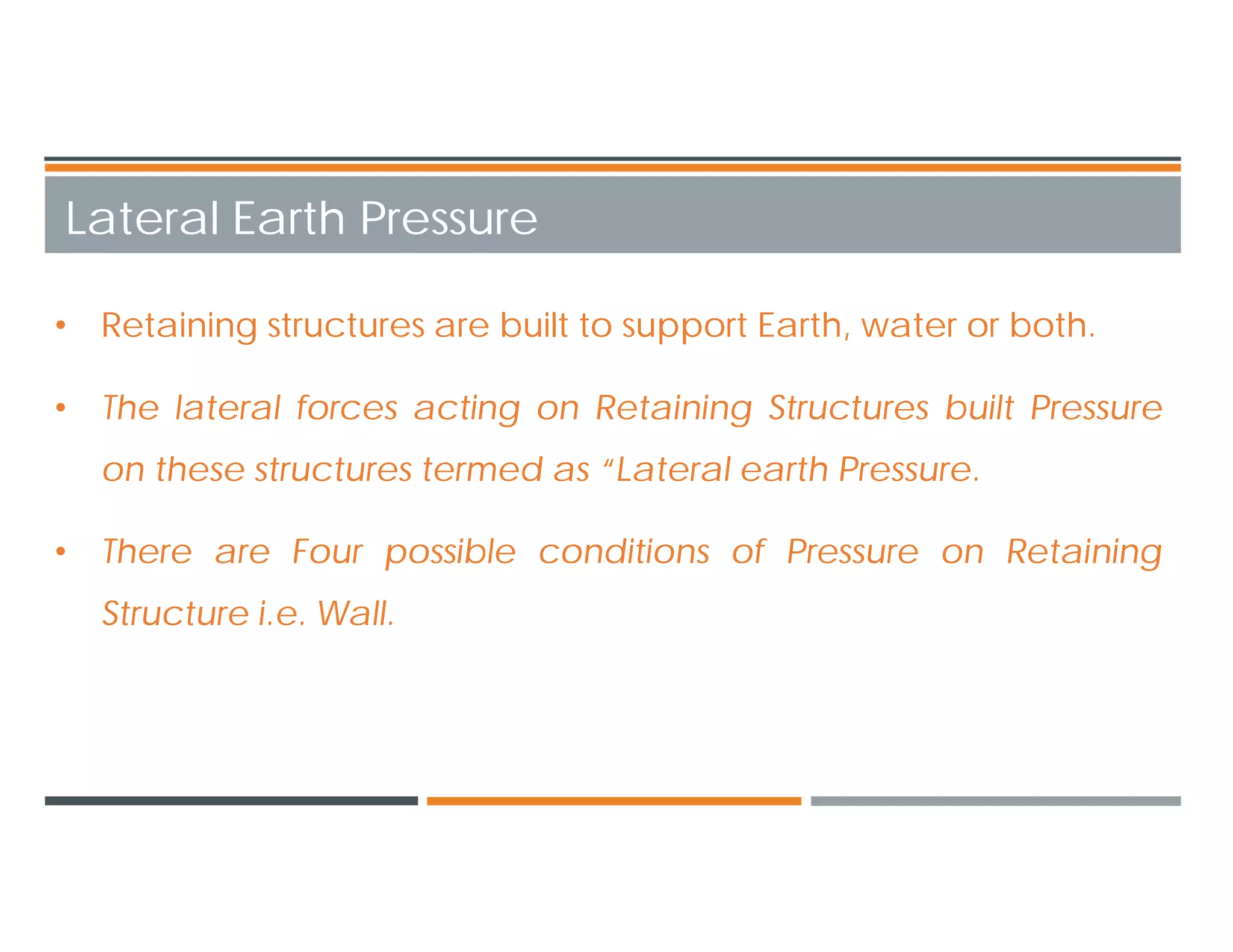 Lateral Earth Pressure

• Retaining structures are built to support Earth, water or both.

• The lateral forces acting on Retaining Structures built Pressure on these structures termed as “Lateral earth Pressure.

• There are Four possible conditions of Pressure on Retaining Structure i.e. Wall.